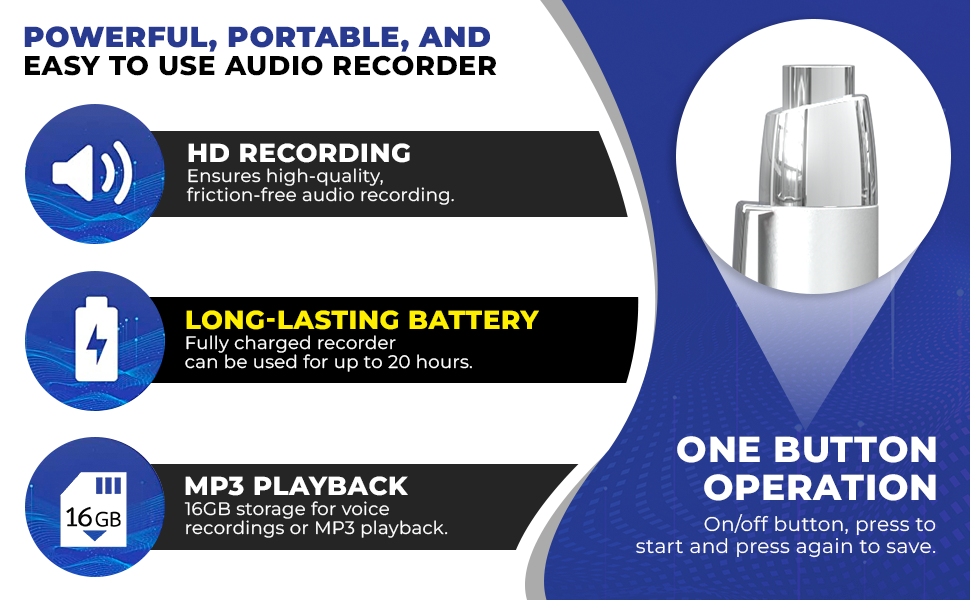 POWERFUL, PORTABLE, AND
EASY TO USE AUDIO RECORDER

HD RECORDING
Ensures high-quality, friction-free audio recording.

LONG-LASTING BATTERY
Fully charged recorder can be used for up to 20 hours.

16GB

MP3 PLAYBACK
16GB storage for voice recordings or MP3 playback.

ONE BUTTON OPERATION
On/off button, press to start and press again to save.